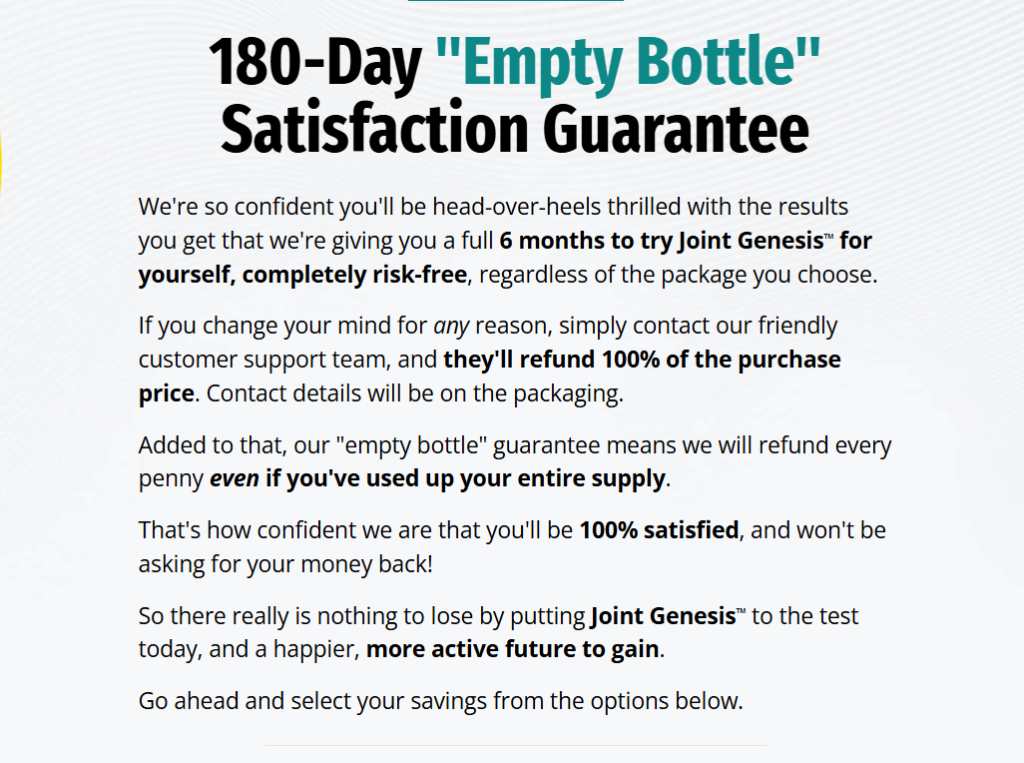 180-Day "Empty Bottle" Satisfaction Guarantee

We're so confident you'll be head-over-heels thrilled with the results you get that we're giving you a full 6 months to try Joint Genesis™ for yourself, completely risk-free, regardless of the package you choose.

If you change your mind for any reason, simply contact our friendly customer support team, and they'll refund 100% of the purchase price. Contact details will be on the packaging.

Added to that, our "empty bottle" guarantee means we will refund every penny even if you've used up your entire supply.

That's how confident we are that you'll be 100% satisfied, and won't be asking for your money back!

So there really is nothing to lose by putting Joint Genesis™ to the test today, and a happier, more active future to gain.

Go ahead and select your savings from the options below.